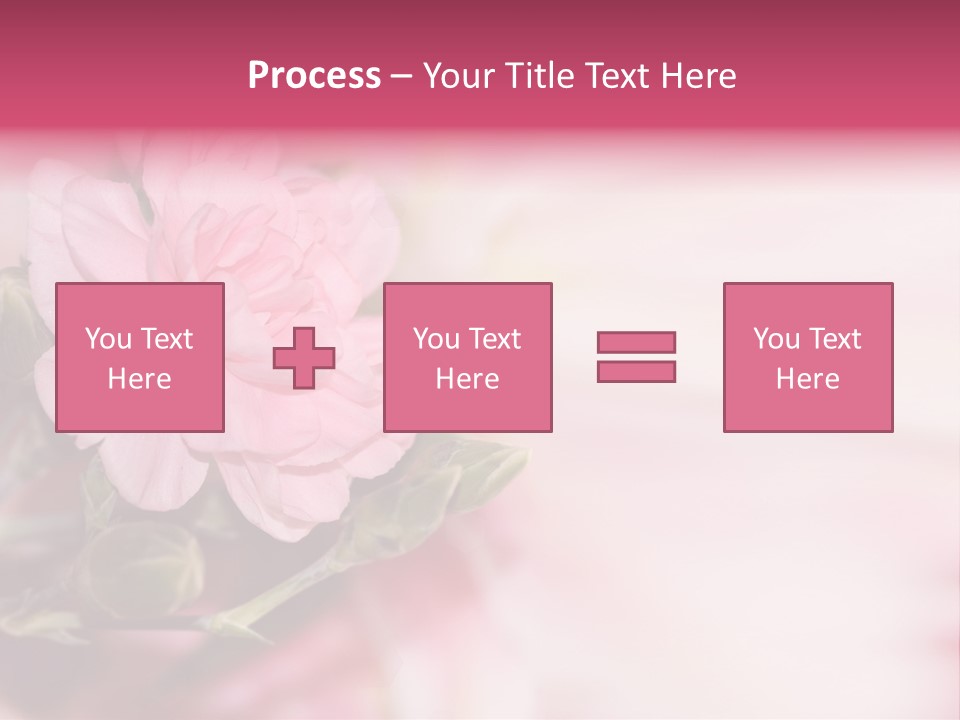 Process – Your Title Text Here

You Text Here

You Text Here

You Text Here